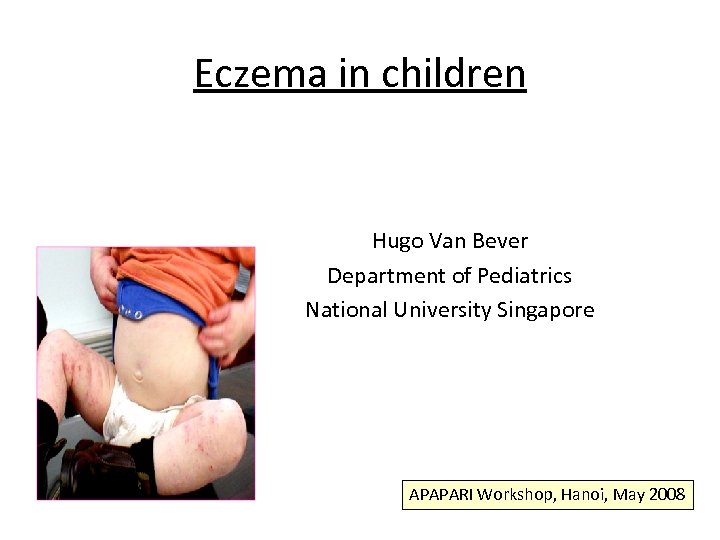 Eczema in children

Hugo Van Bever
Department of Pediatrics
National University Singapore

APAPARI Workshop, Hanoi, May 2008